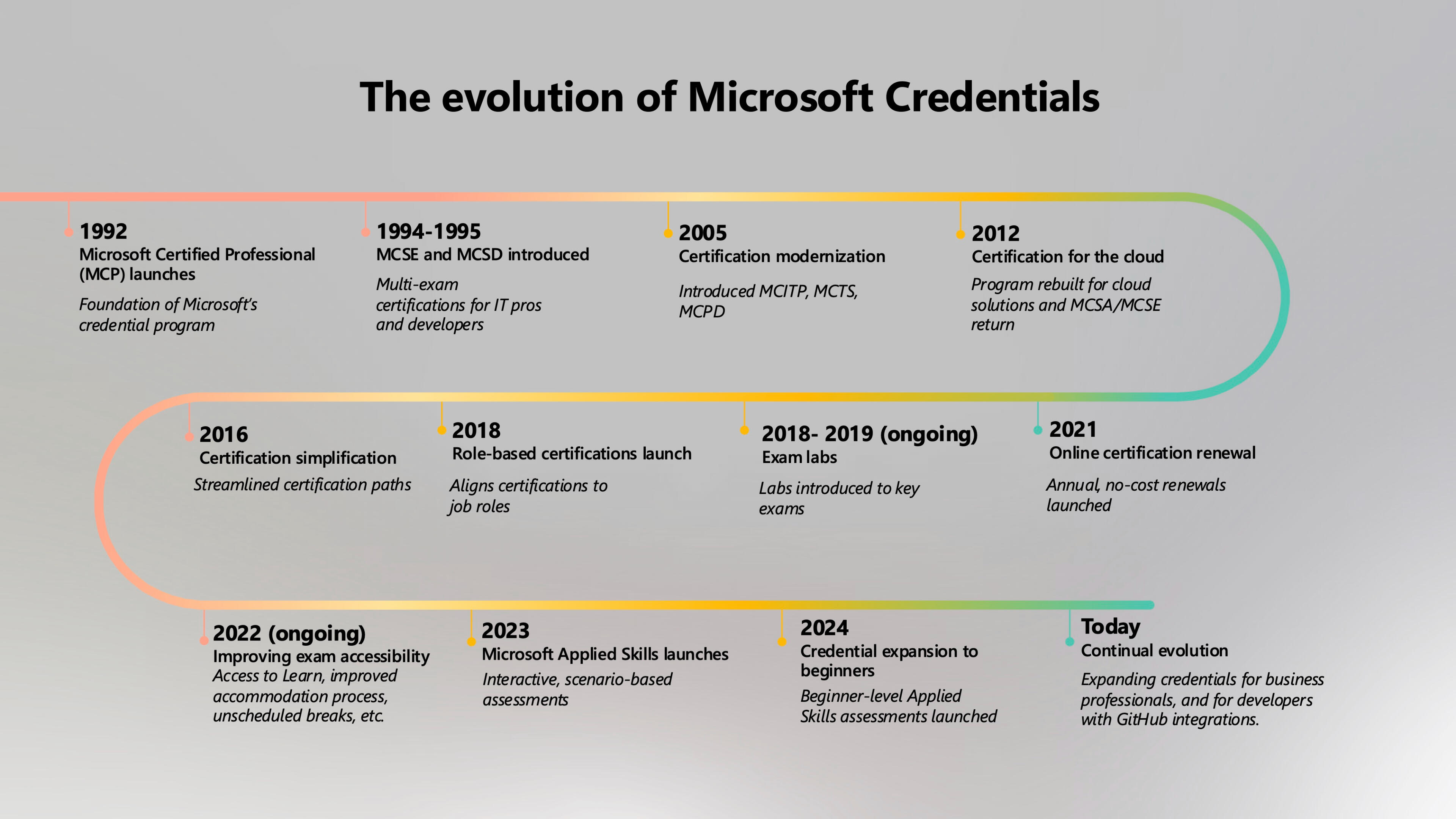 The evolution of Microsoft Credentials

1992
Microsoft Certified Professional (MCP) launches
Foundation of Microsoft's credential program

1994-1995
MCSE and MCSD introduced
Multi-exam certifications for IT pros and developers

2005
Certification modernization
Introduced MCITP, MCTS, MCPD

2012
Certification for the cloud
Program rebuilt for cloud solutions and MCSA/MCSE return

2016
Certification simplification
Streamlined certification paths

2018
Role-based certifications launch
Aligns certifications to job roles

2018- 2019 (ongoing)
Exam labs
Labs introduced to key exams

2021
Online certification renewal
Annual, no-cost renewals launched

2022 (ongoing)
Improving exam accessibility
Access to Learn, improved accommodation process, unscheduled breaks, etc.

2023
Microsoft Applied Skills launches
Interactive, scenario-based assessments

2024
Credential expansion to beginners
Beginner-level Applied Skills assessments launched

Today
Continual evolution
Expanding credentials for business professionals, and for developers with GitHub integrations.